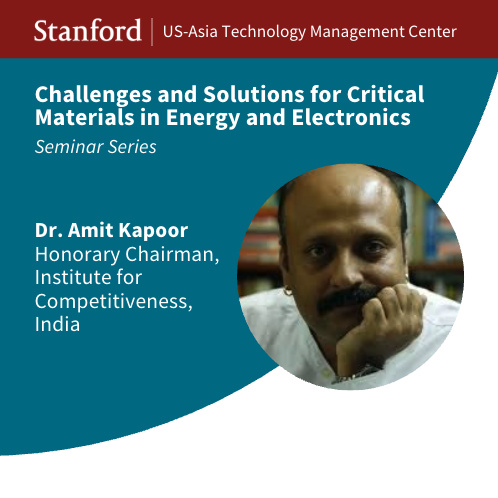 Stanford | US-Asia Technology Management Center

Challenges and Solutions for Critical Materials in Energy and Electronics

Seminar Series

Dr. Amit Kapoor
Honorary Chairman, Institute for Competitiveness, India